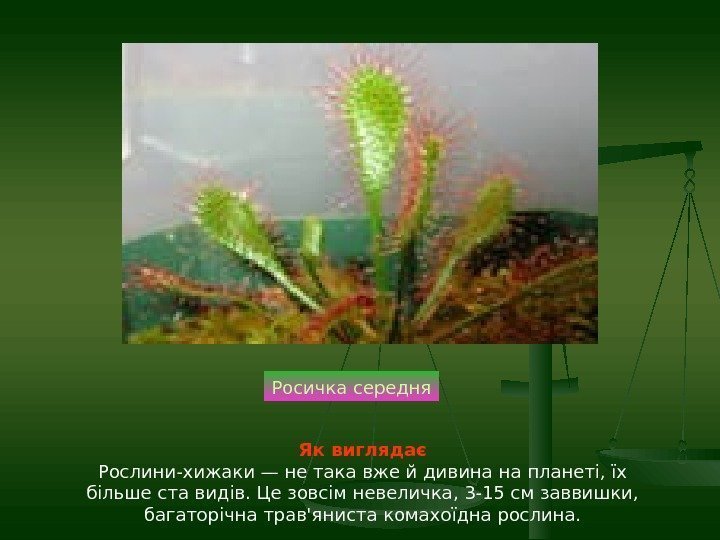 Росичка середня

Як виглядає
Рослини-хижаки — не така вже й дивина на планеті, їх більше ста видів. Це зовсім невеличка, 3-15 см заввишки, багаторічна трав'яниста комахоїдна рослина.